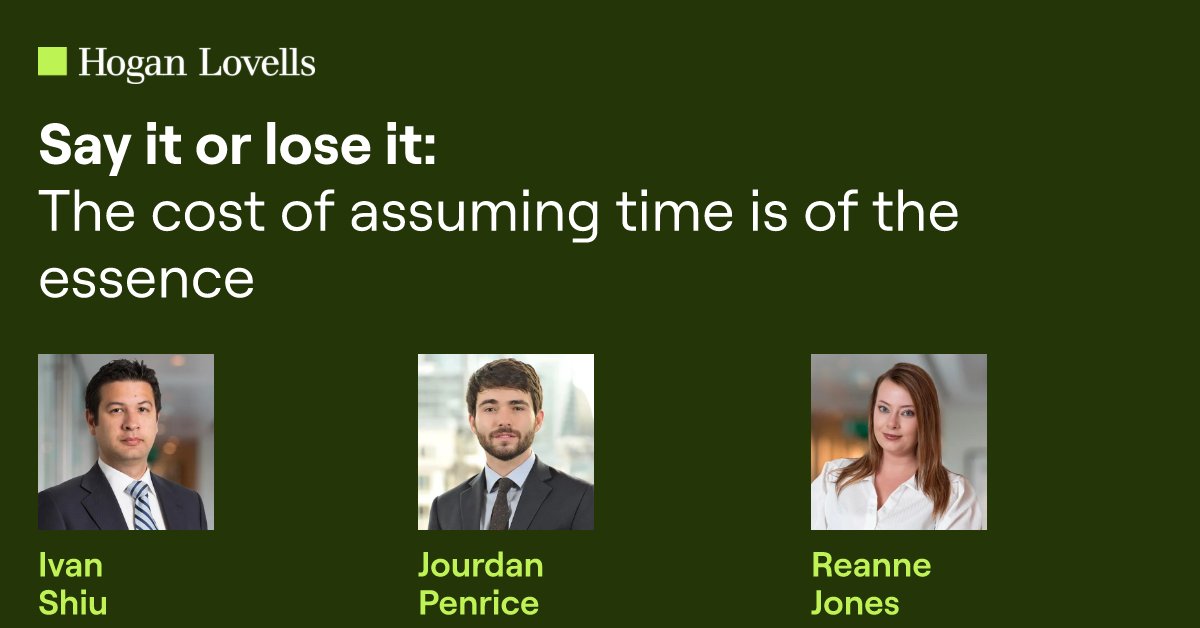 Hogan Lovells

Say it or lose it:
The cost of assuming time is of the essence

Ivan Shiu

Jourdan Penrice

Reanne Jones